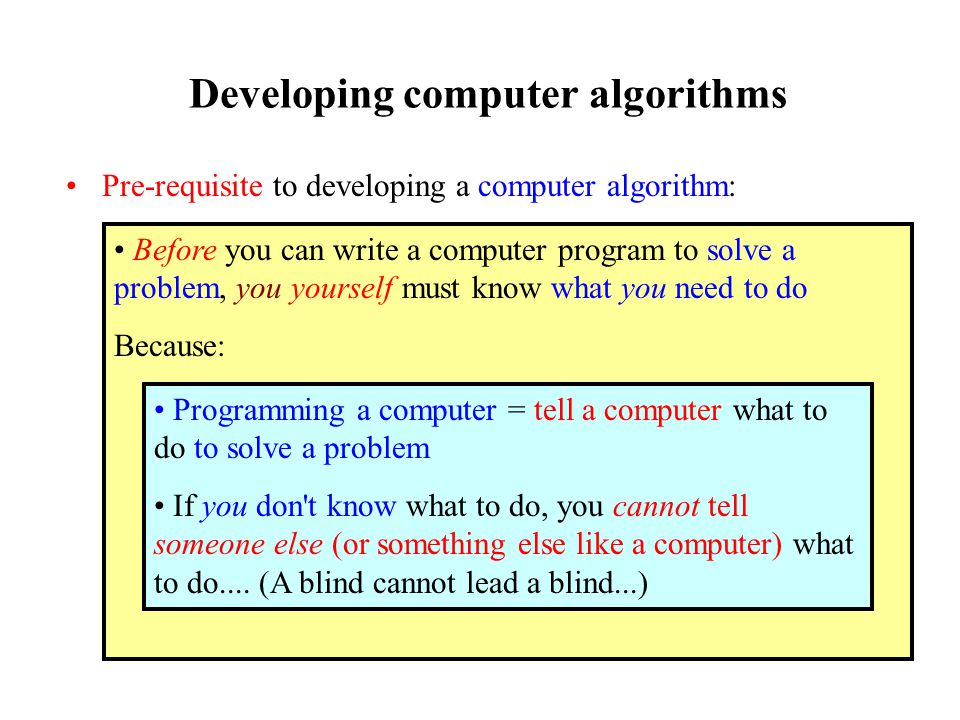 Developing computer algorithms

• Pre-requisite to developing a computer algorithm:

• Before you can write a computer program to solve a problem, you yourself must know what you need to do

Because:

• Programming a computer = tell a computer what to do to solve a problem

• If you don't know what to do, you cannot tell someone else (or something else like a computer) what to do.... (A blind cannot lead a blind...)